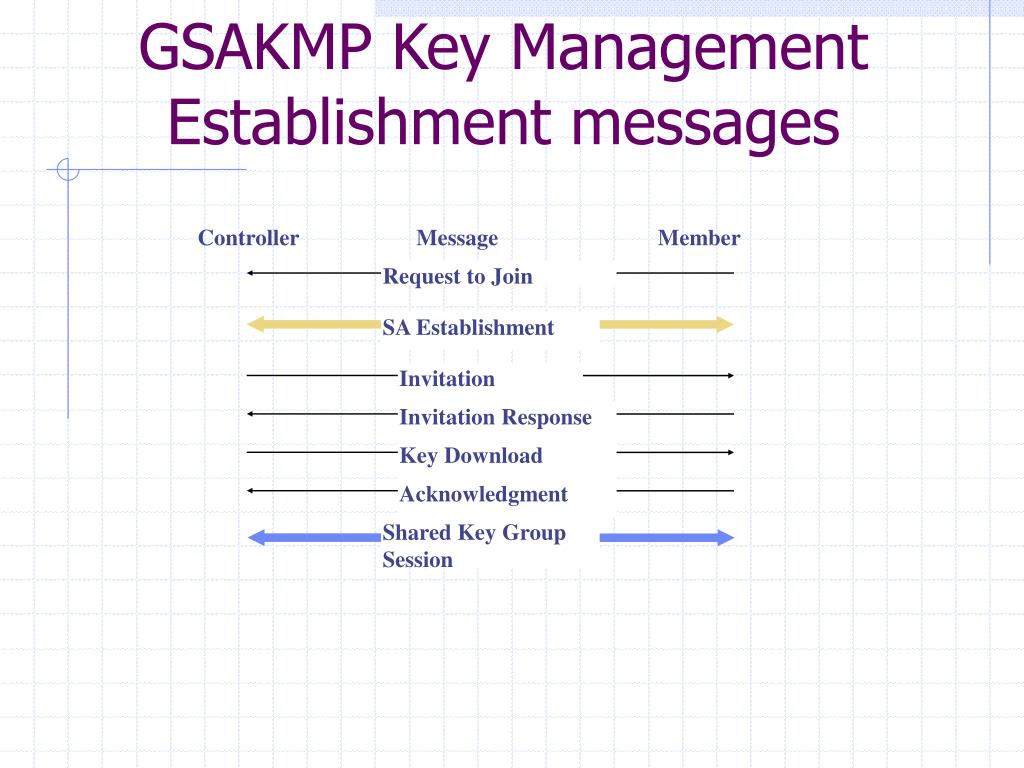 GSAKMP Key Management Establishment messages

Controller Message Member

Request to Join

SA Establishment

Invitation

Invitation Response

Key Download

Acknowledgment

Shared Key Group Session